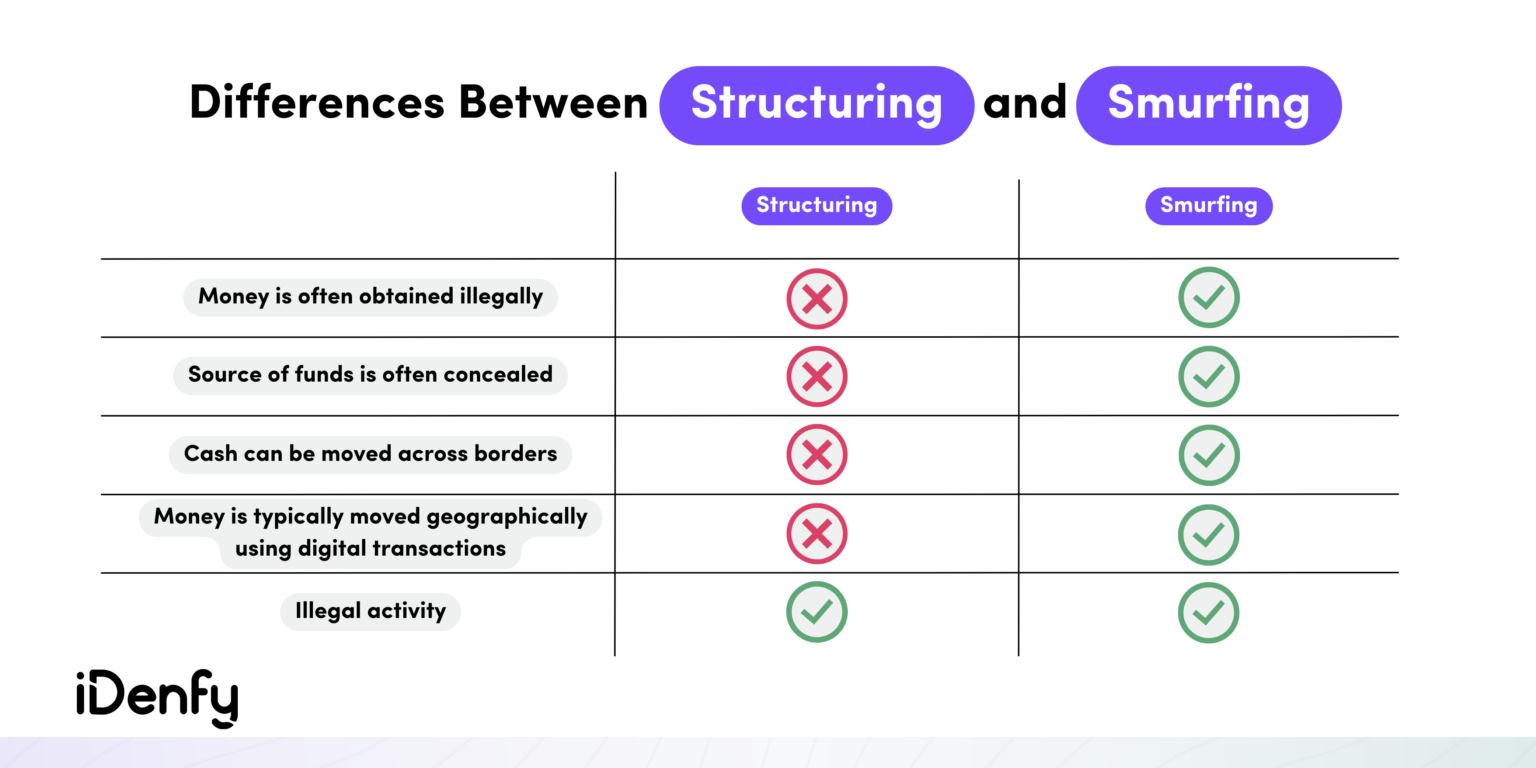 Differences Between Structuring and Smurfing

| | Structuring | Smurfing |
|---|---|---|
| Money is often obtained illegally | ✗ | ✓ |
| Source of funds is often concealed | ✗ | ✓ |
| Cash can be moved across borders | ✗ | ✓ |
| Money is typically moved geographically using digital transactions | ✗ | ✓ |
| Illegal activity | ✓ | ✓ |

iDenfy